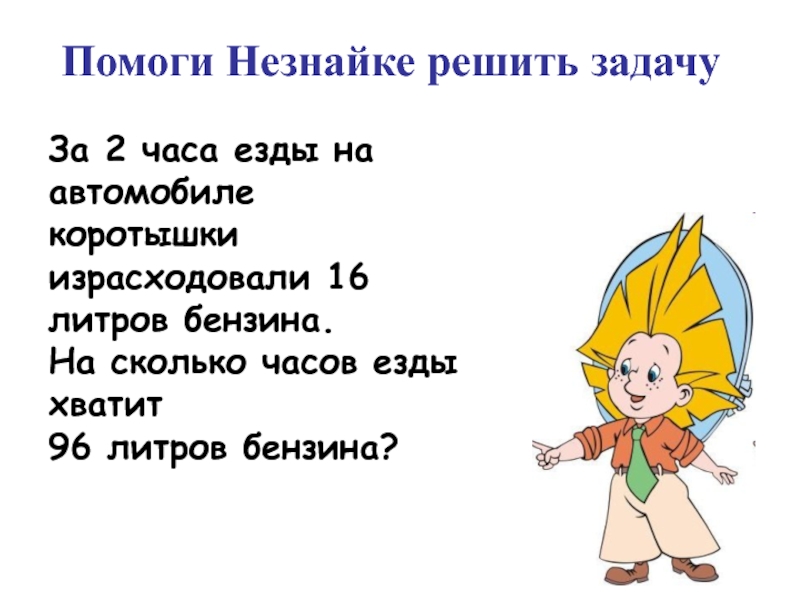 Помоги Незнайке решить задачу

За 2 часа езды на автомобиле коротышки израсходовали 16 литров бензина.
На сколько часов езды хватит
96 литров бензина?